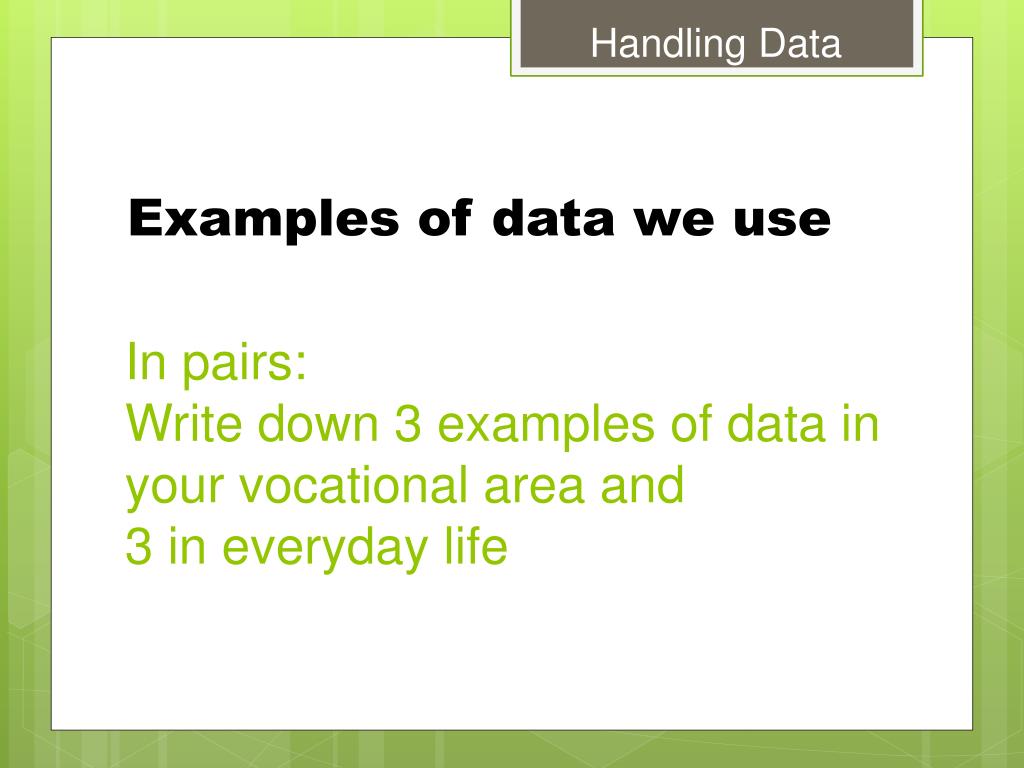 Handling Data

Examples of data we use

In pairs:
Write down 3 examples of data in your vocational area and
3 in everyday life